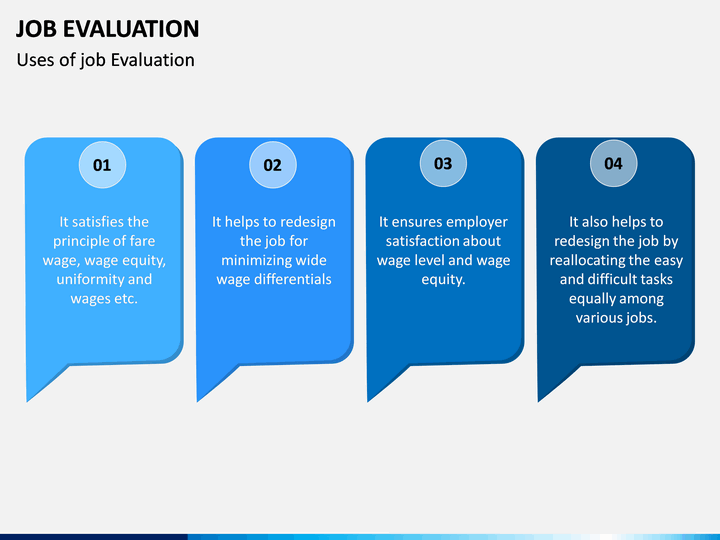 JOB EVALUATION

Uses of job Evaluation

01

It satisfies the principle of fare wage, wage equity, uniformity and wages etc.

02

It helps to redesign the job for minimizing wide wage differentials

03

It ensures employer satisfaction about wage level and wage equity.

04

It also helps to redesign the job by reallocating the easy and difficult tasks equally among various jobs.